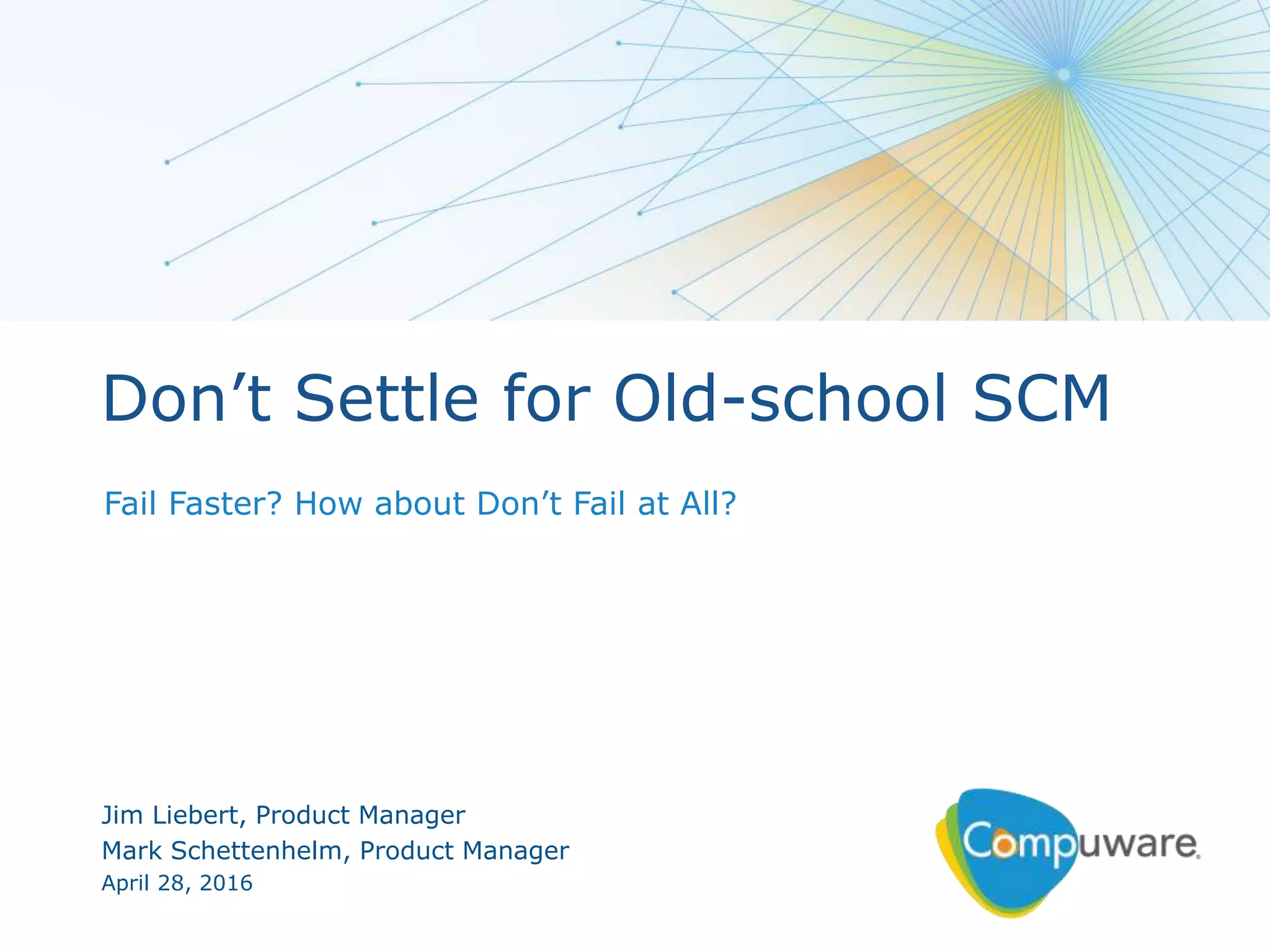 Don’t Settle for Old-school SCM

Fail Faster? How about Don’t Fail at All?

Jim Liebert, Product Manager
Mark Schettenhelm, Product Manager
April 28, 2016

Compuware